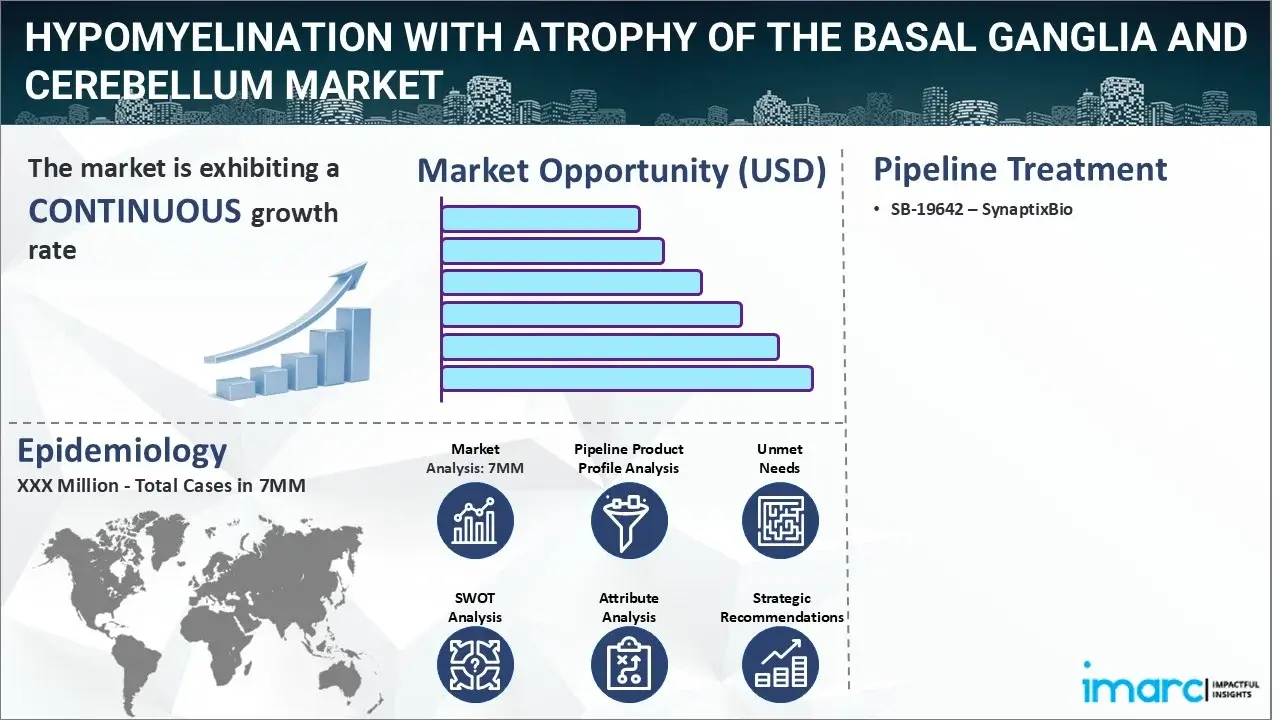 HYPOMYELINATION WITH ATROPHY OF THE BASAL GANGLIA AND CEREBELLUM MARKET

The market is exhibiting a CONTINUOUS growth rate

Market Opportunity (USD)

Pipeline Treatment

• SB-19642 – SynaptixBio

Epidemiology

XXX Million - Total Cases in 7MM

Market Analysis: 7MM

Pipeline Product Profile Analysis

Unmet Needs

SWOT Analysis

Attribute Analysis

Strategic Recommendations

imarc IMPACTFUL INSIGHTS